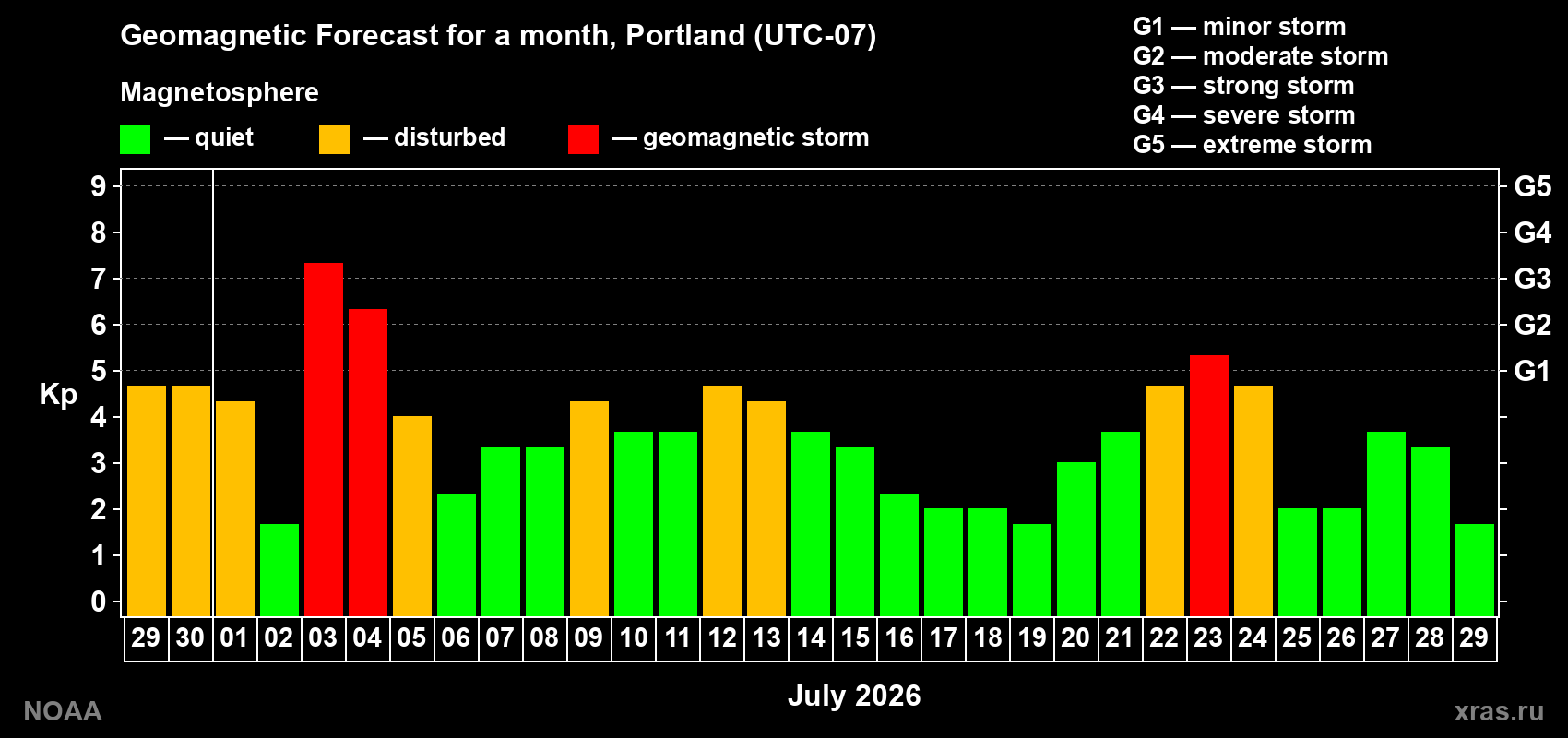 Geomagnetic Forecast for a month, Portland (UTC-07)

Magnetosphere

— quiet — disturbed — geomagnetic storm

G1 — minor storm
G2 — moderate storm
G3 — strong storm
G4 — severe storm
G5 — extreme storm

Kp

9
8
7
6
5
4
3
2
1
0

G5
G4
G3
G2
G1

29 30 01 02 03 04 05 06 07 08 09 10 11 12 13 14 15 16 17 18 19 20 21 22 23 24 25 26 27 28 29

July 2026

NOAA

xras.ru